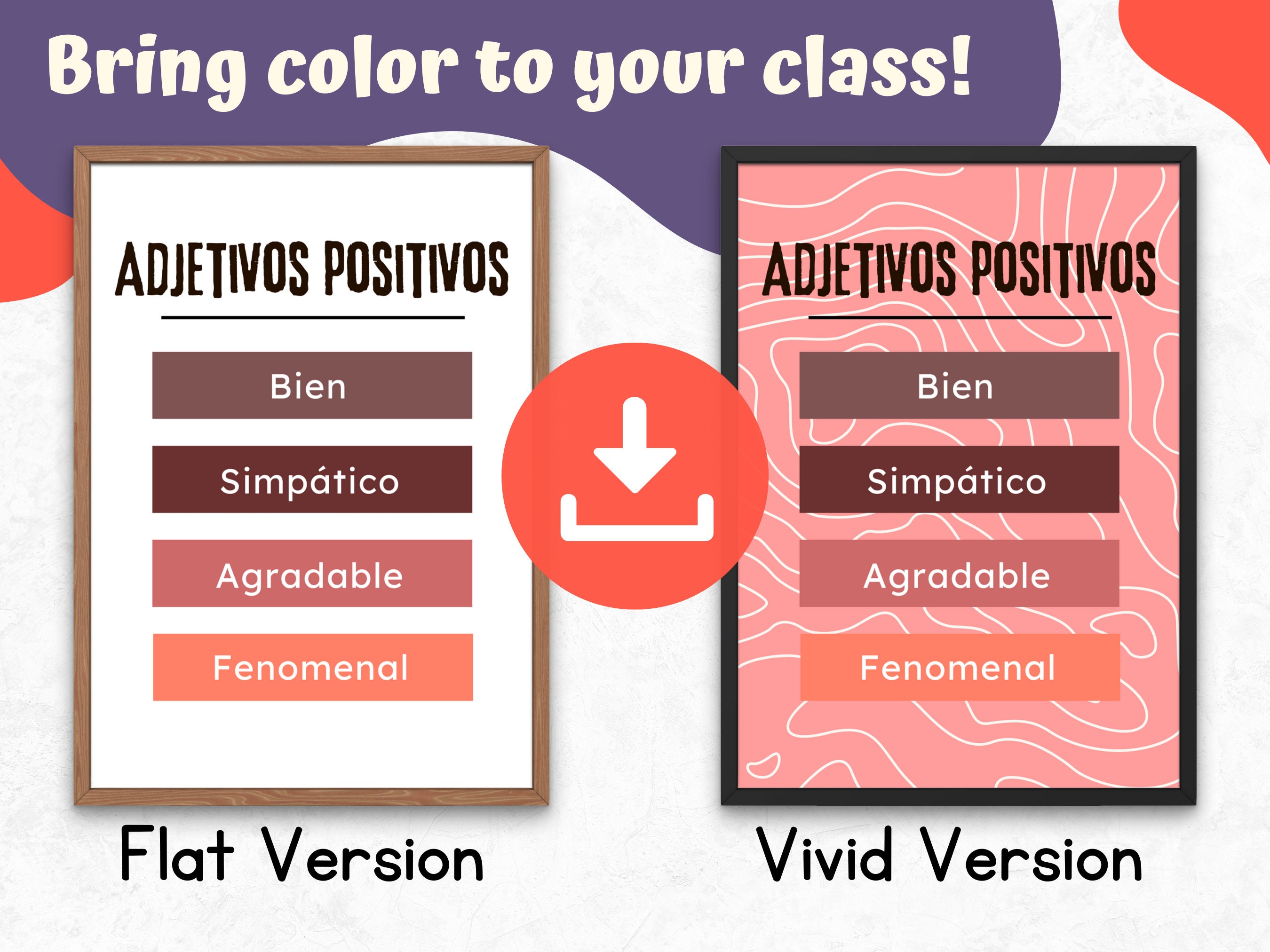 Bring color to your class!

ADJETIVOS POSITIVOS

Bien

Simpático

Agradable

Fenomenal

Flat Version

ADJETIVOS POSITIVOS

Bien

Simpático

Agradable

Fenomenal

Vivid Version